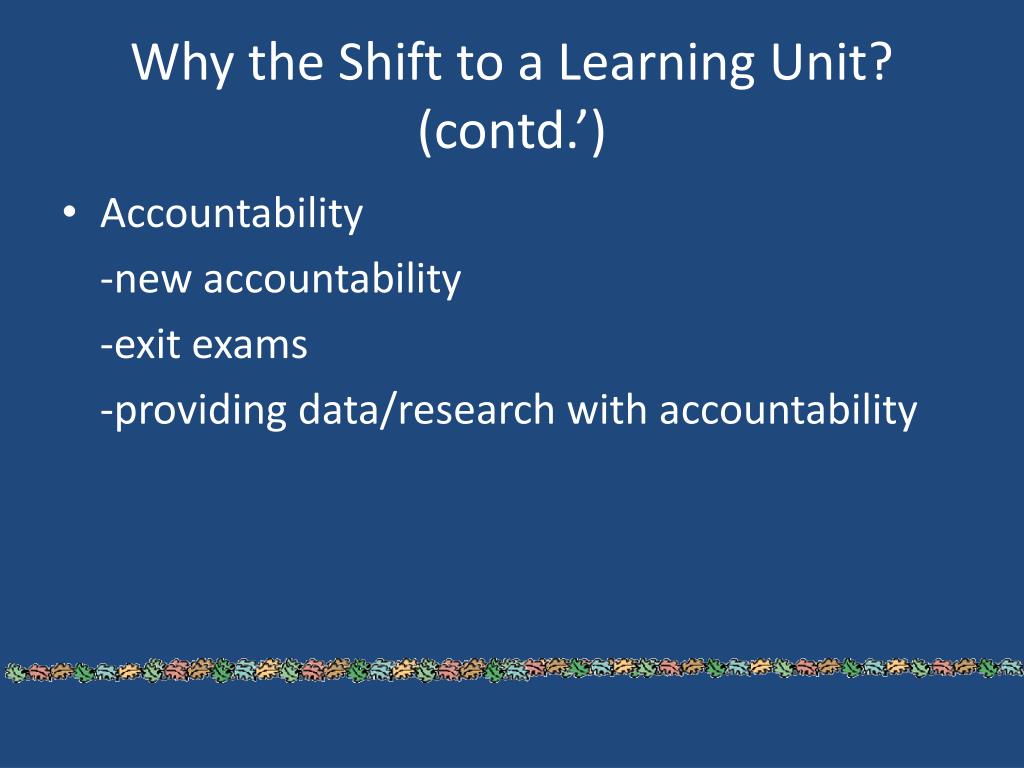 Why the Shift to a Learning Unit? (contd.’)

• Accountability

-new accountability

-exit exams

-providing data/research with accountability